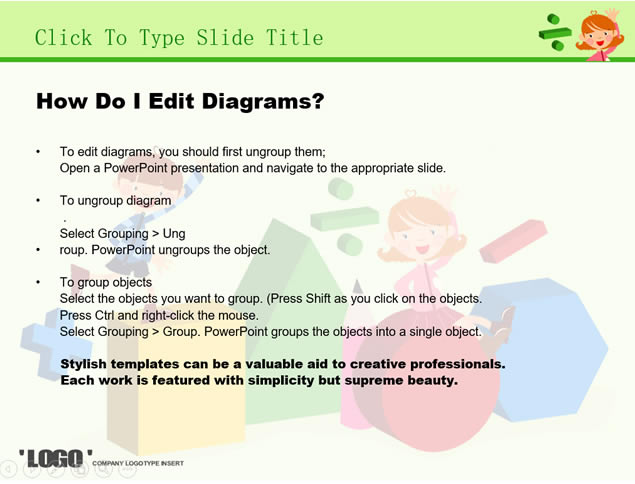 Click To Type Slide Title

How Do I Edit Diagrams?

• To edit diagrams, you should first ungroup them;
Open a PowerPoint presentation and navigate to the appropriate slide.

• To ungroup diagram
.
Select Grouping > Ung
• roup. PowerPoint ungroups the object.

• To group objects
Select the objects you want to group. (Press Shift as you click on the objects.
Press Ctrl and right-click the mouse.
Select Grouping > Group. PowerPoint groups the objects into a single object.

Stylish templates can be a valuable aid to creative professionals.
Each work is featured with simplicity but supreme beauty.

'LOGO' COMPANY LOGOTYPE INSERT